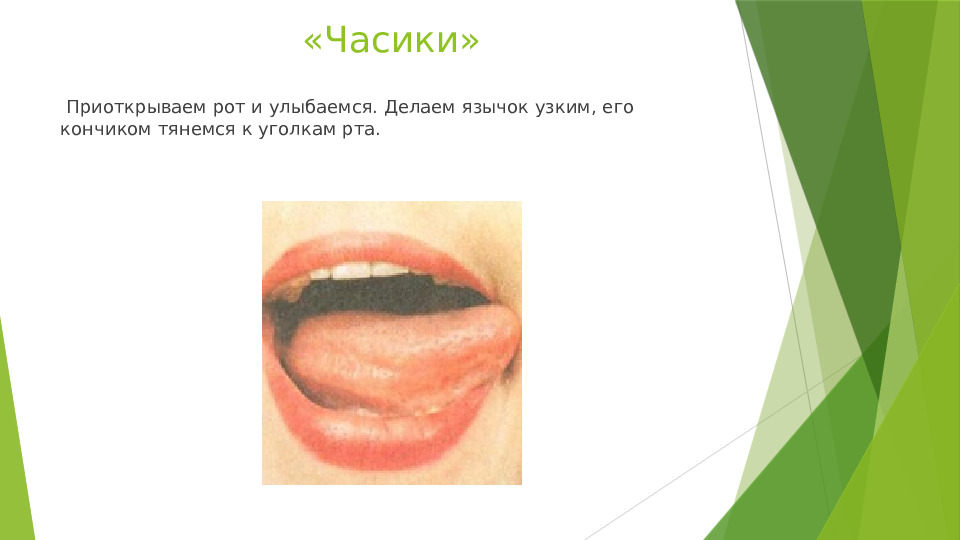 «Часики»

Приоткрываем рот и улыбаемся. Делаем язычок узким, его кончиком тянемся к уголкам рта.